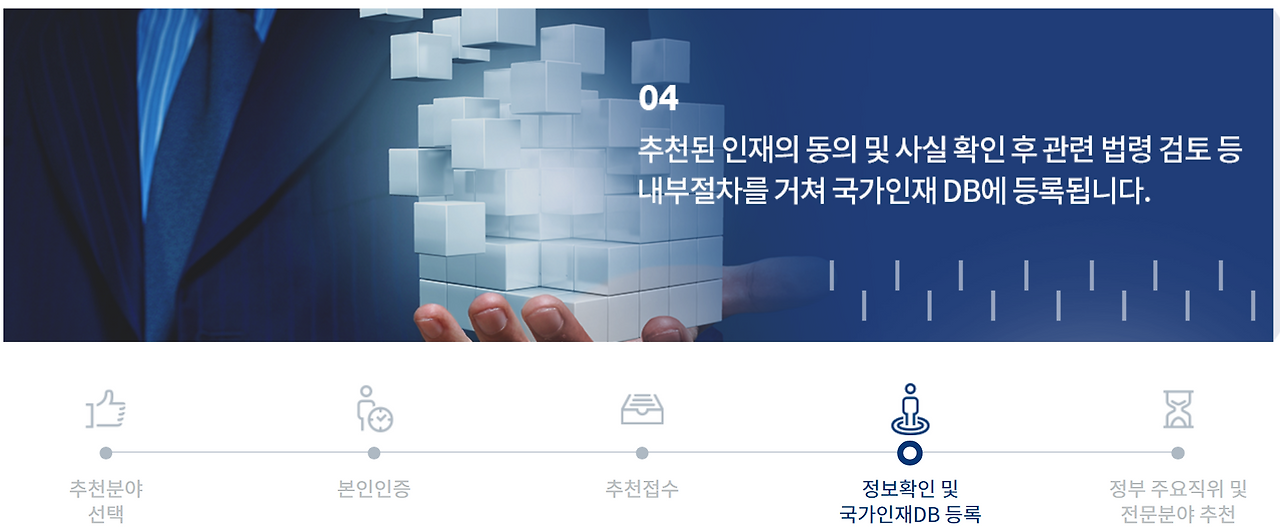 04

추천된 인재의 동의 및 사실 확인 후 관련 법령 검토 등 내부절차를 거쳐 국가인재 DB에 등록됩니다.

추천분야 선택

본인인증

추천접수

정보확인 및 국가인재DB 등록

정부 주요직위 및 전문분야 추천